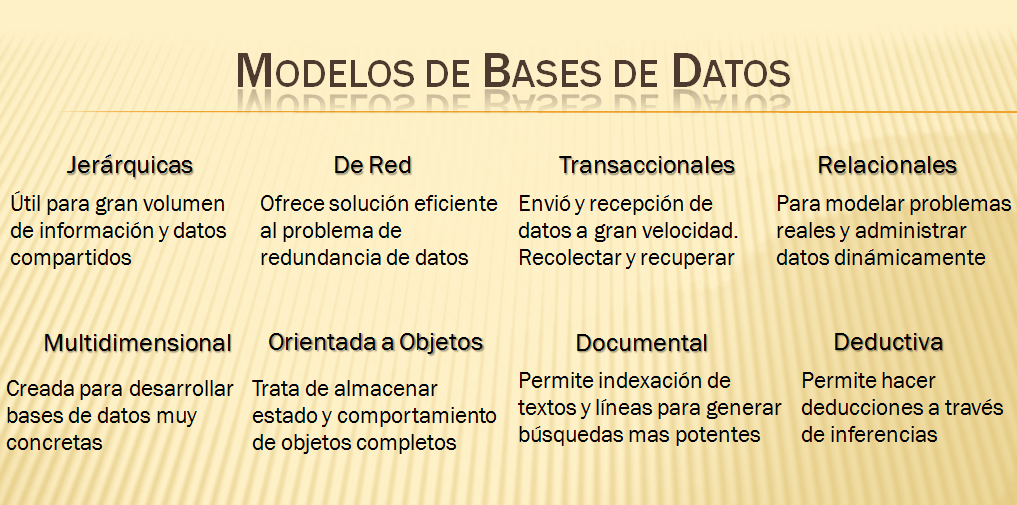 MODELOS DE BASES DE DATOS

Jerárquicas

Útil para gran volumen de información y datos compartidos

De Red

Ofrece solución eficiente al problema de redundancia de datos

Transaccionales

Envió y recepción de datos a gran velocidad. Recolectar y recuperar

Relacionales

Para modelar problemas reales y administrar datos dinámicamente

Multidimensional

Creada para desarrollar bases de datos muy concretas

Orientada a Objetos

Trata de almacenar estado y comportamiento de objetos completos

Documental

Permite indexación de textos y líneas para generar búsquedas mas potentes

Deductiva

Permite hacer deducciones a través de inferencias